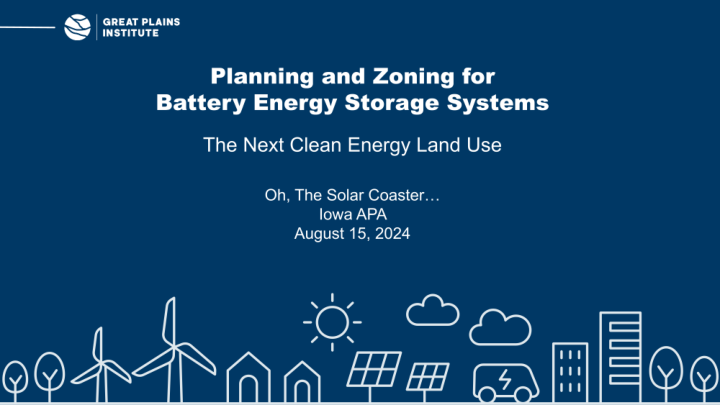 GREAT PLAINS INSTITUTE

Planning and Zoning for Battery Energy Storage Systems

The Next Clean Energy Land Use

Oh, The Solar Coaster…
Iowa APA
August 15, 2024